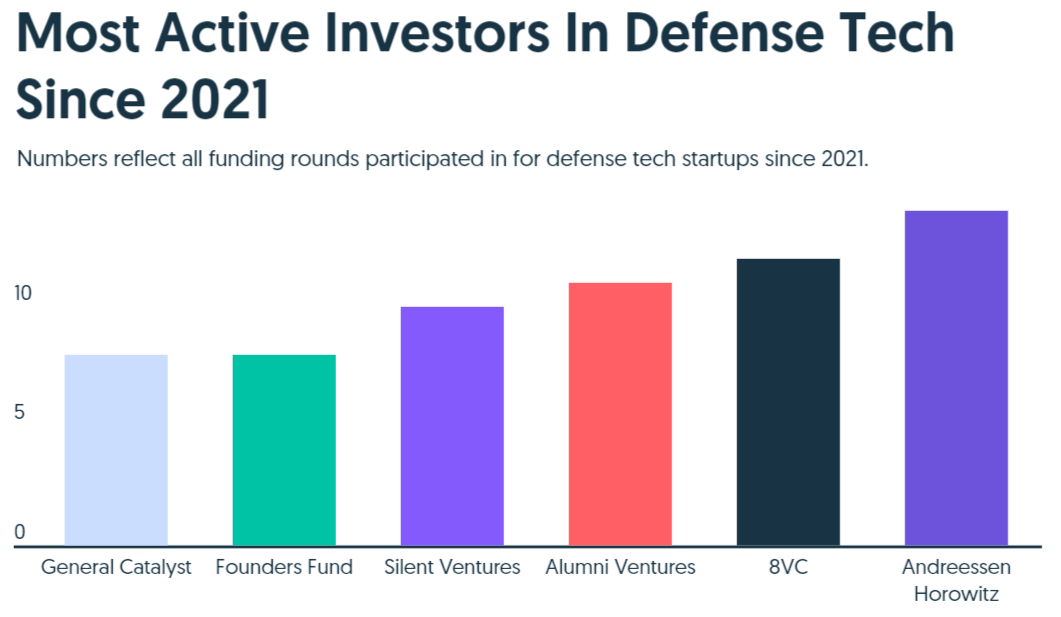 Most Active Investors In Defense Tech Since 2021

Numbers reflect all funding rounds participated in for defense tech startups since 2021.

10
5
0

General Catalyst
Founders Fund
Silent Ventures
Alumni Ventures
8VC
Andreessen Horowitz